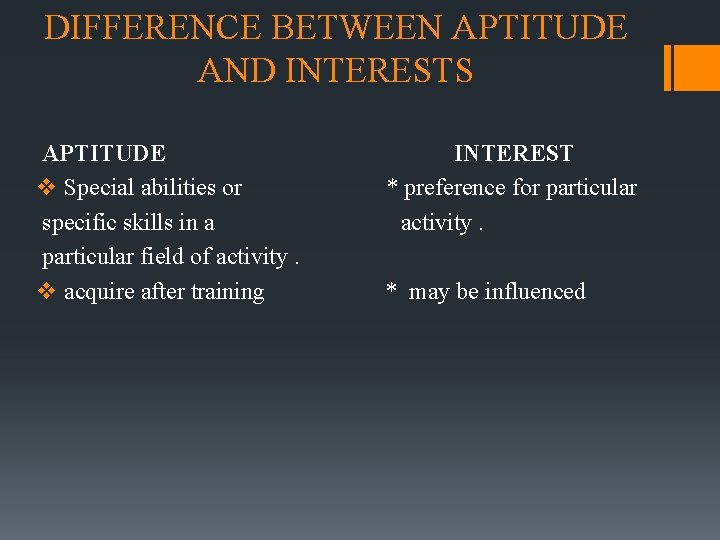 DIFFERENCE BETWEEN APTITUDE AND INTERESTS

APTITUDE
❖ Special abilities or specific skills in a particular field of activity .
❖ acquire after training

INTEREST
* preference for particular activity .

* may be influenced